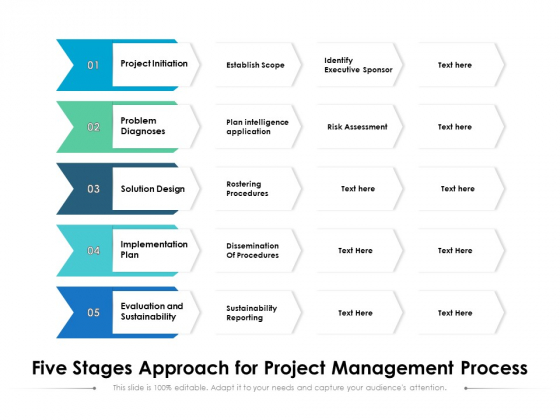 01 Project Initiation

Establish Scope

Identify Executive Sponsor

Text here

02 Problem Diagnoses

Plan intelligence application

Risk Assessment

Text here

03 Solution Design

Rostering Procedures

Text here

Text here

04 Implementation Plan

Dissemination Of Procedures

Text Here

Text Here

05 Evaluation and Sustainability

Sustainability Reporting

Text Here

Text Here

Five Stages Approach for Project Management Process

This slide is 100% editable. Adapt it to your needs and capture your audience's attention.